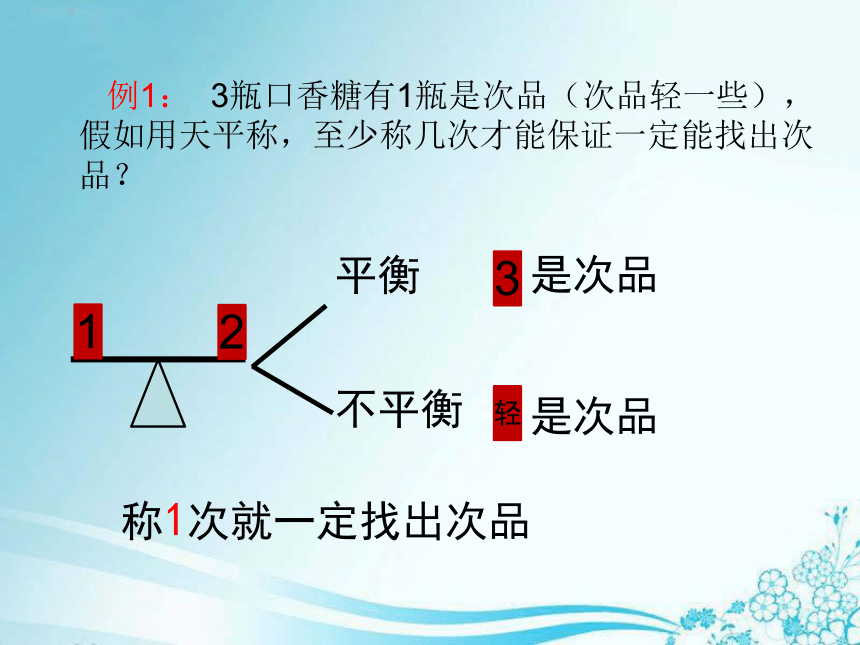 例1： 3瓶口香糖有1瓶是次品（次品轻一些），假如用天平称，至少称几次才能保证一定能找出次品？

1 2

平衡 3 是次品

不平衡 轻 是次品

称1次就一定找出次品